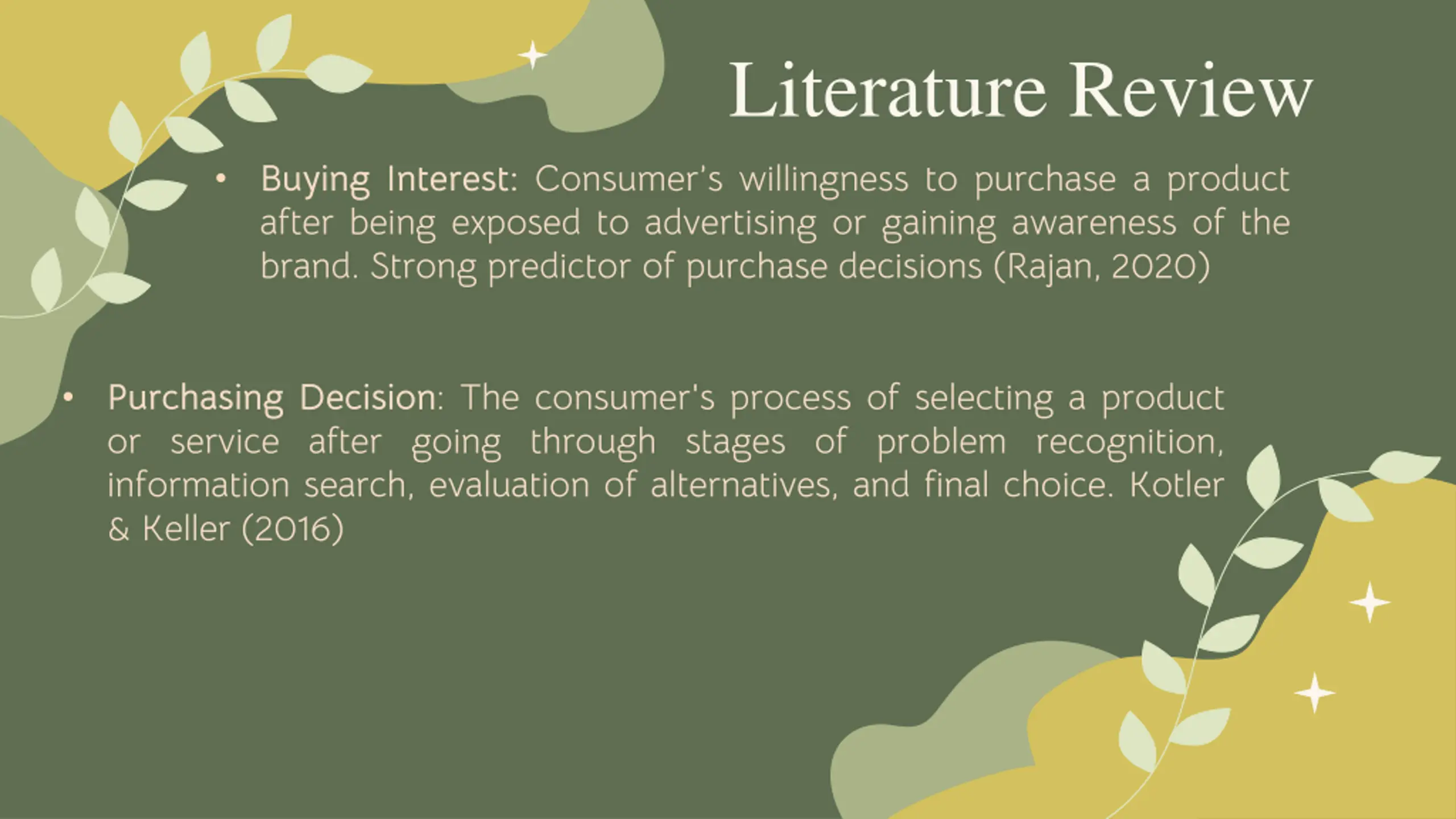 Literature Review

• Buying Interest: Consumer's willingness to purchase a product after being exposed to advertising or gaining awareness of the brand. Strong predictor of purchase decisions (Rajan, 2020)

• Purchasing Decision: The consumer's process of selecting a product or service after going through stages of problem recognition, information search, evaluation of alternatives, and final choice. Kotler & Keller (2016)